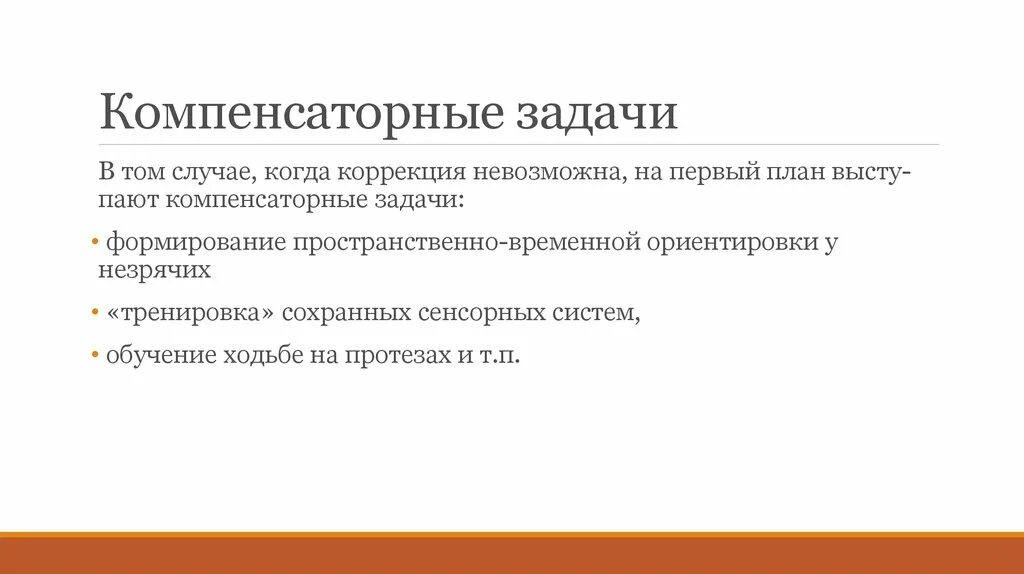 Компенсаторные задачи

В том случае, когда коррекция невозможна, на первый план выступают компенсаторные задачи:

• формирование пространственно-временной ориентировки у незрячих

• «тренировка» сохранных сенсорных систем,

• обучение ходьбе на протезах и т.п.